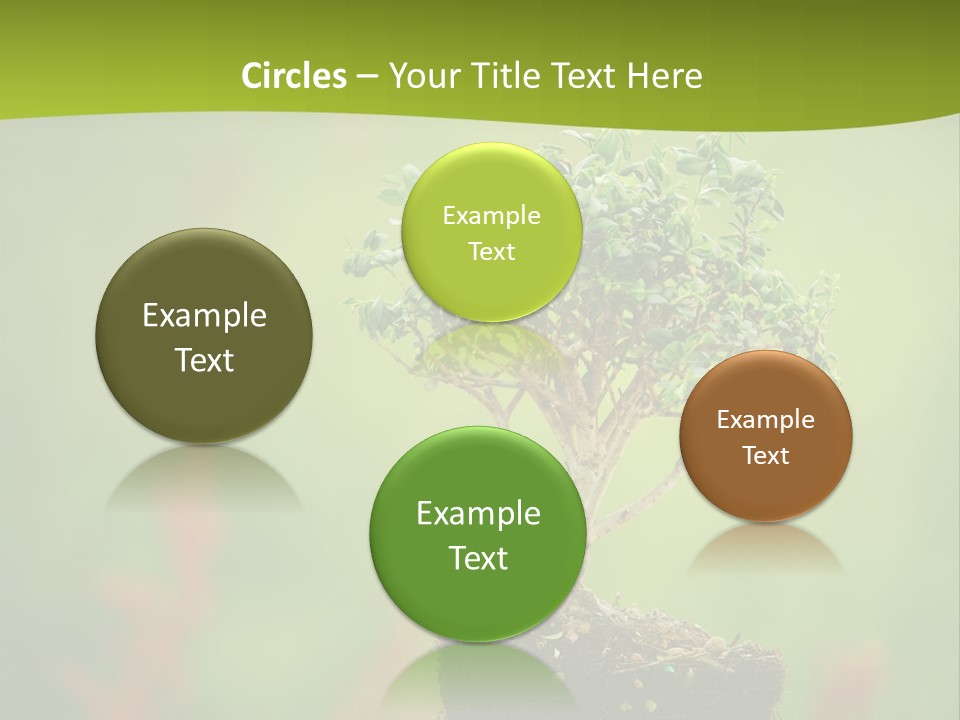 Circles – Your Title Text Here

Example Text

Example Text

Example Text

Example Text